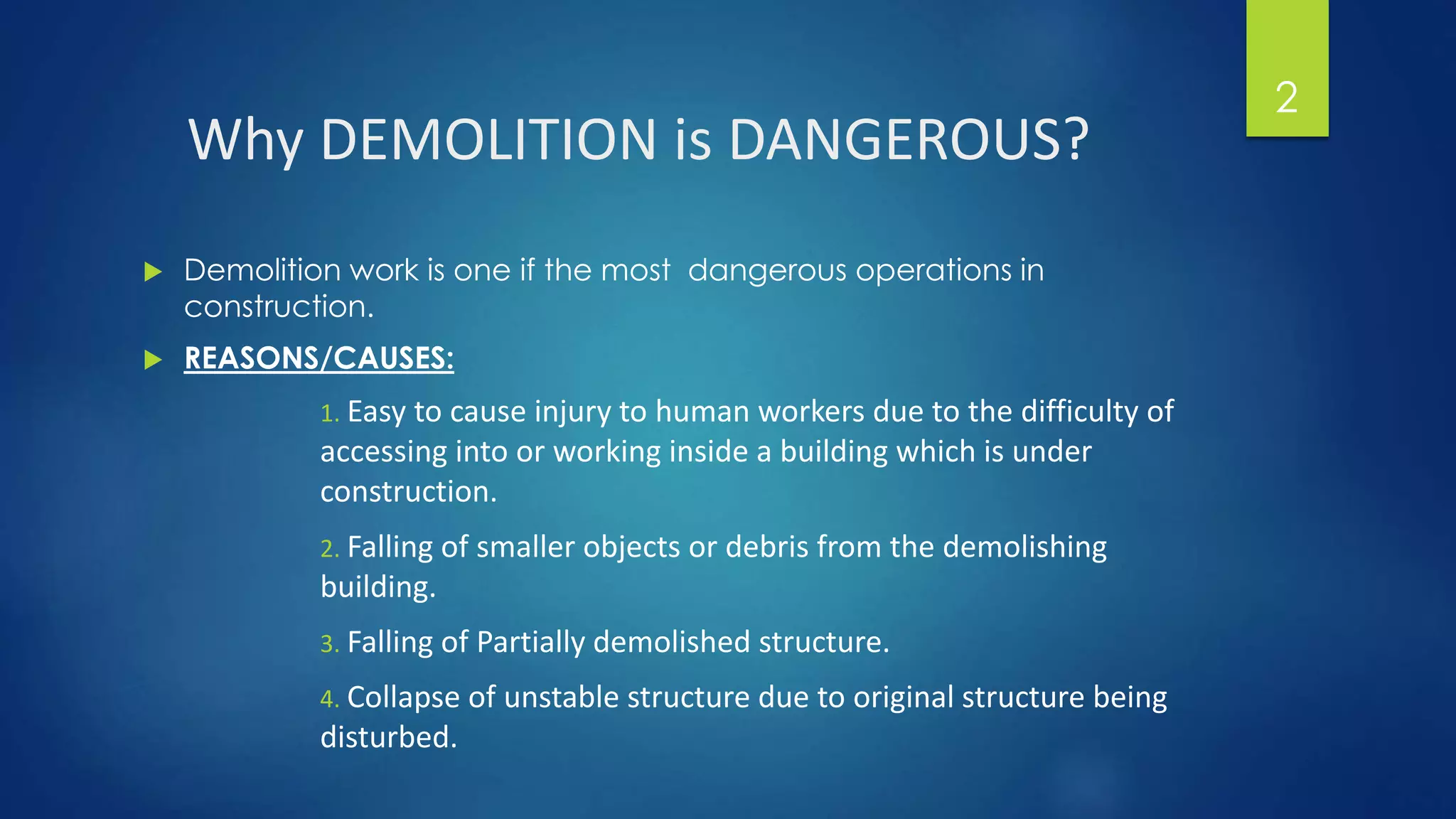 2

Why DEMOLITION is DANGEROUS?

Demolition work is one if the most  dangerous operations in construction.

REASONS/CAUSES:

1. Easy to cause injury to human workers due to the difficulty of accessing into or working inside a building which is under construction.

2. Falling of smaller objects or debris from the demolishing building.

3. Falling of Partially demolished structure.

4. Collapse of unstable structure due to original structure being disturbed.